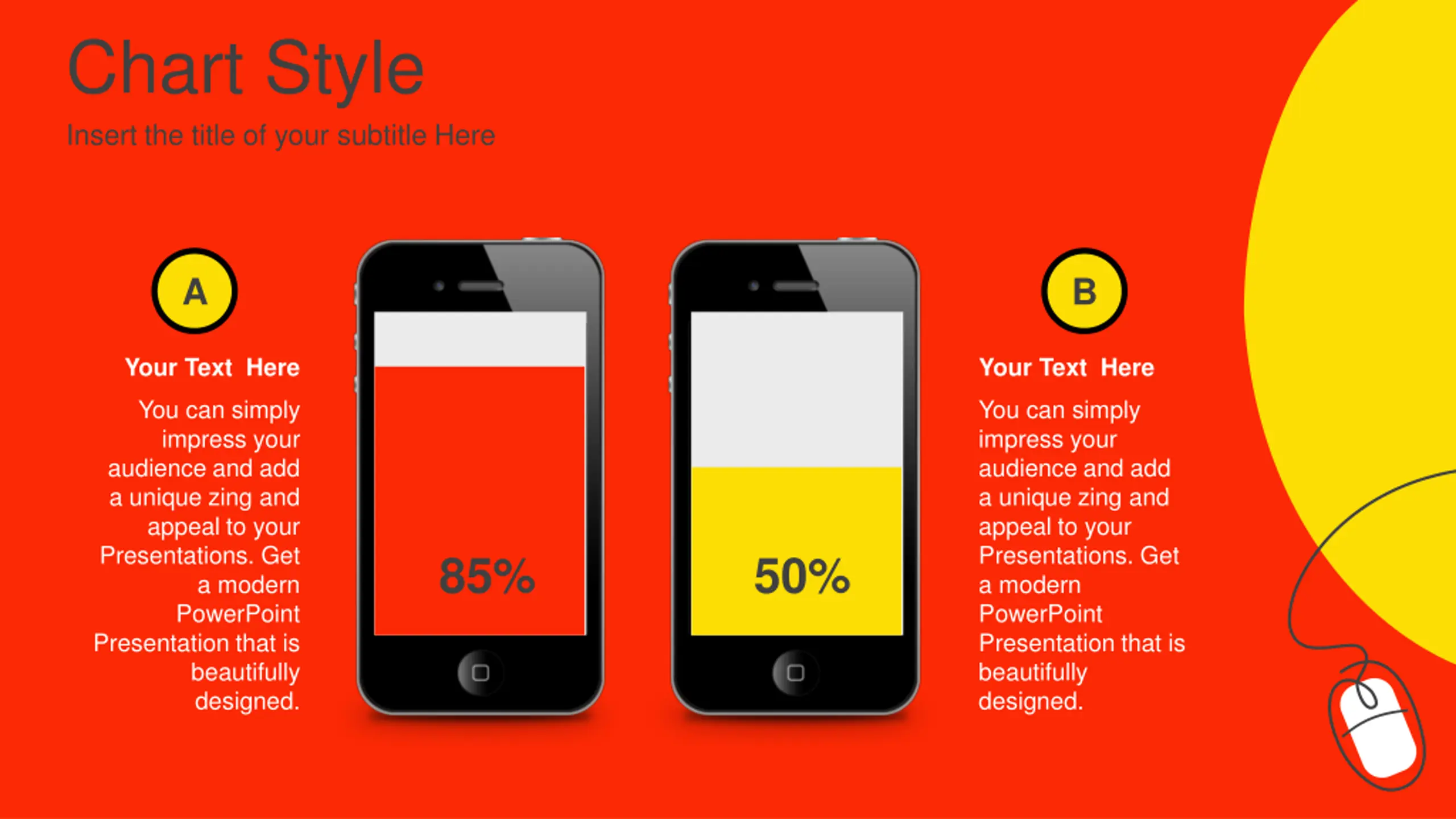 Chart Style

Insert the title of your subtitle Here

A

Your Text Here

You can simply impress your audience and add a unique zing and appeal to your Presentations. Get a modern PowerPoint Presentation that is beautifully designed.

85%

50%

B

Your Text Here

You can simply impress your audience and add a unique zing and appeal to your Presentations. Get a modern PowerPoint Presentation that is beautifully designed.